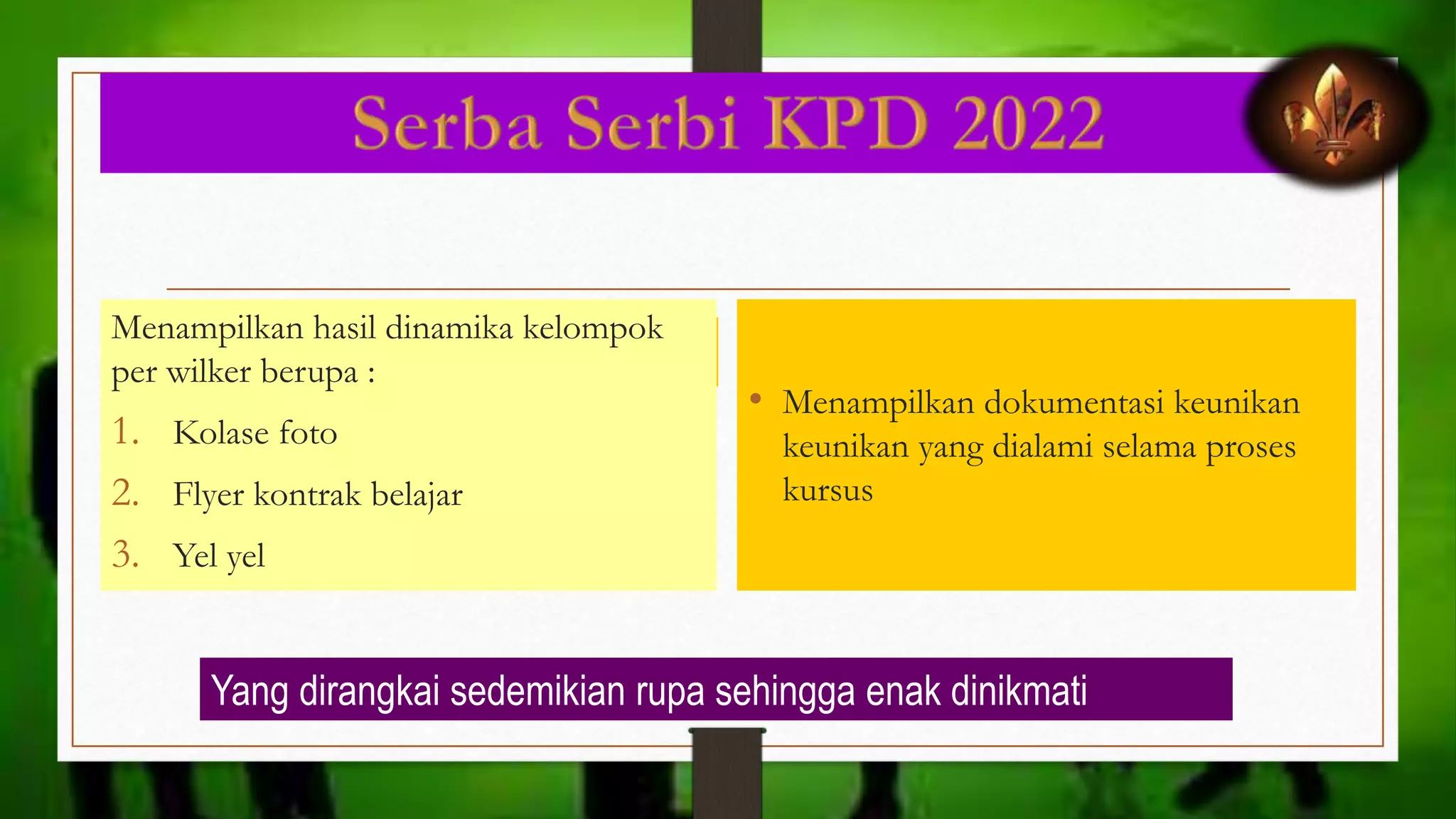 Serba Serbi KPD 2022

Menampilkan hasil dinamika kelompok per wilker berupa :

1. Kolase foto
2. Flyer kontrak belajar
3. Yel yel

• Menampilkan dokumentasi keunikan keunikan yang dialami selama proses kursus

Yang dirangkai sedemikian rupa sehingga enak dinikmati